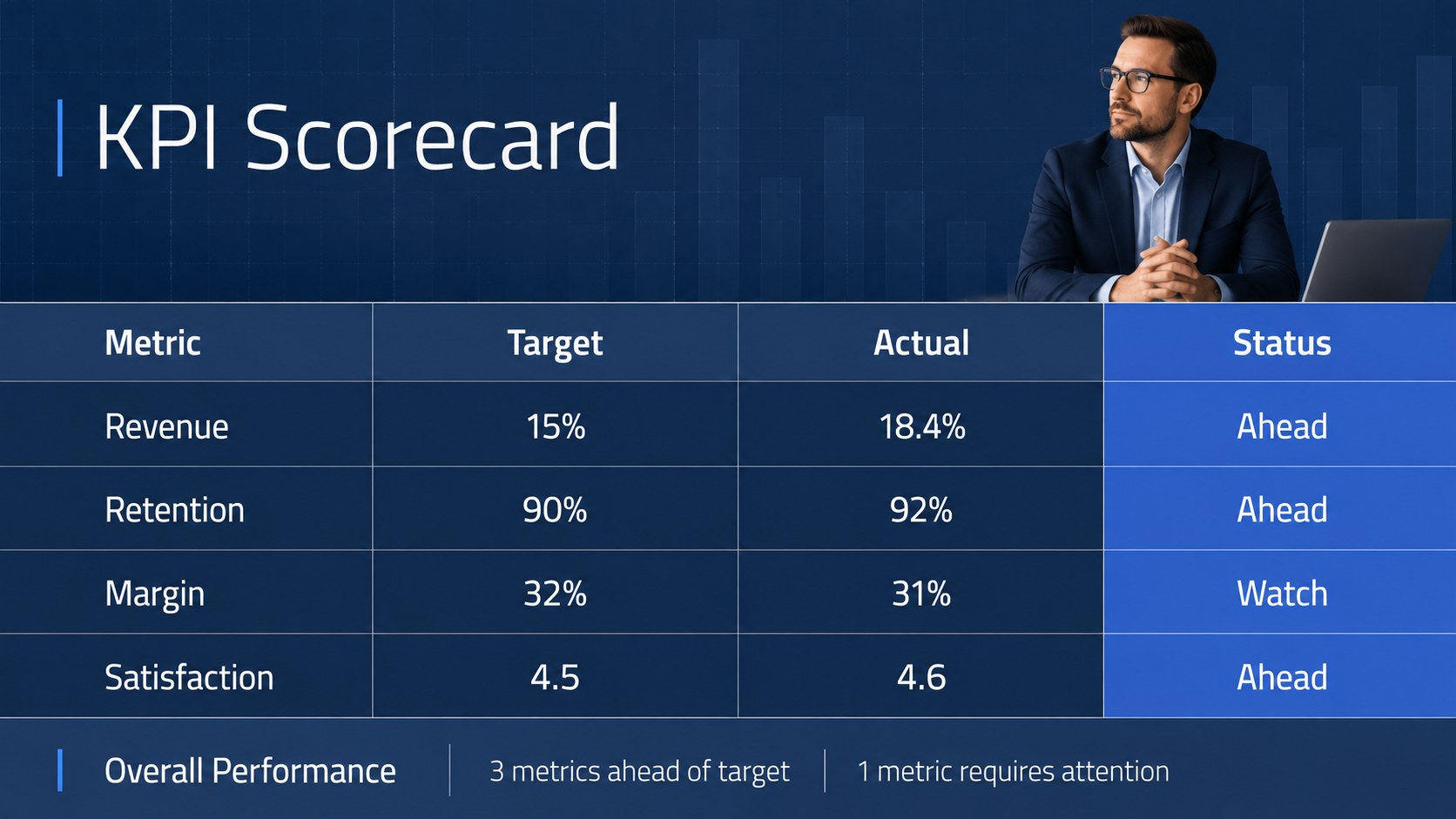 KPI Scorecard

| Metric | Target | Actual | Status |
|---|---|---|---|
| Revenue | 15% | 18.4% | Ahead |
| Retention | 90% | 92% | Ahead |
| Margin | 32% | 31% | Watch |
| Satisfaction | 4.5 | 4.6 | Ahead |

Overall Performance 3 metrics ahead of target 1 metric requires attention